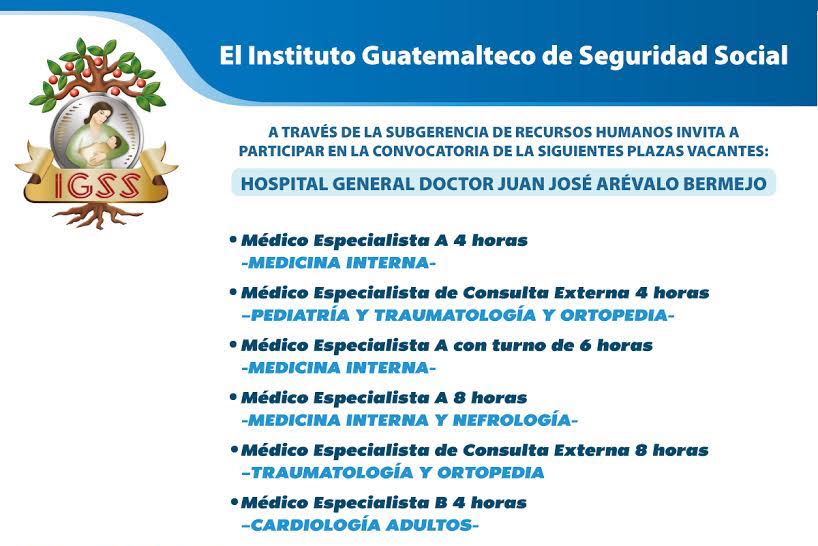 IGSS

El Instituto Guatemalteco de Seguridad Social

A TRAVÉS DE LA SUBGERENCIA DE RECURSOS HUMANOS INVITA A PARTICIPAR EN LA CONVOCATORIA DE LA SIGUIENTES PLAZAS VACANTES:

HOSPITAL GENERAL DOCTOR JUAN JOSÉ ARÉVALO BERMEJO

• Médico Especialista A 4 horas
-MEDICINA INTERNA-

• Médico Especialista de Consulta Externa 4 horas
-PEDIATRÍA Y TRAUMATOLOGÍA Y ORTOPEDIA-

• Médico Especialista A con turno de 6 horas
-MEDICINA INTERNA-

• Médico Especialista A 8 horas
-MEDICINA INTERNA Y NEFROLOGÍA-

• Médico Especialista de Consulta Externa 8 horas
-TRAUMATOLOGÍA Y ORTOPEDIA

• Médico Especialista B 4 horas
-CARDIOLOGÍA ADULTOS-